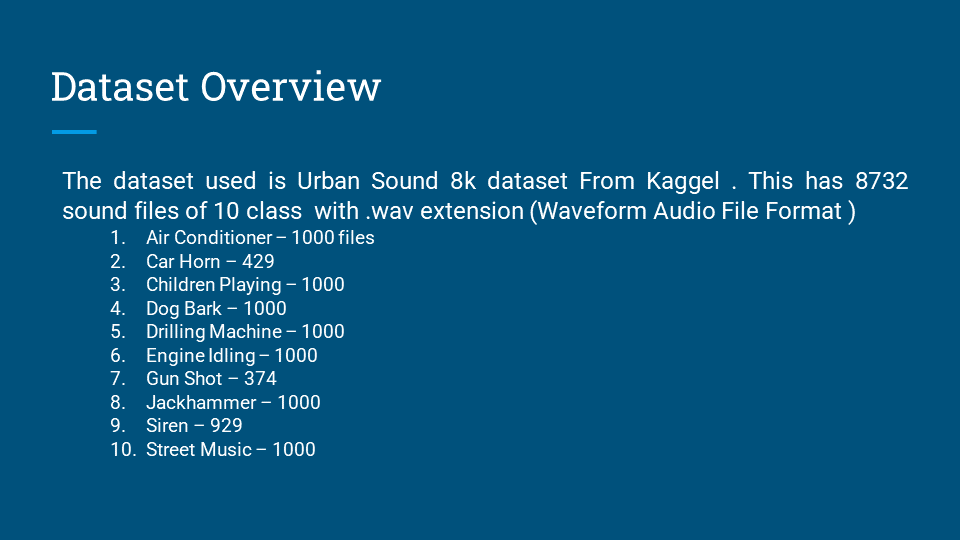 Dataset Overview

The dataset used is Urban Sound 8k dataset From Kaggel . This has 8732 sound files of 10 class with .wav extension (Waveform Audio File Format )

1. Air Conditioner – 1000 files
2. Car Horn – 429
3. Children Playing – 1000
4. Dog Bark – 1000
5. Drilling Machine – 1000
6. Engine Idling – 1000
7. Gun Shot – 374
8. Jackhammer – 1000
9. Siren – 929
10. Street Music – 1000